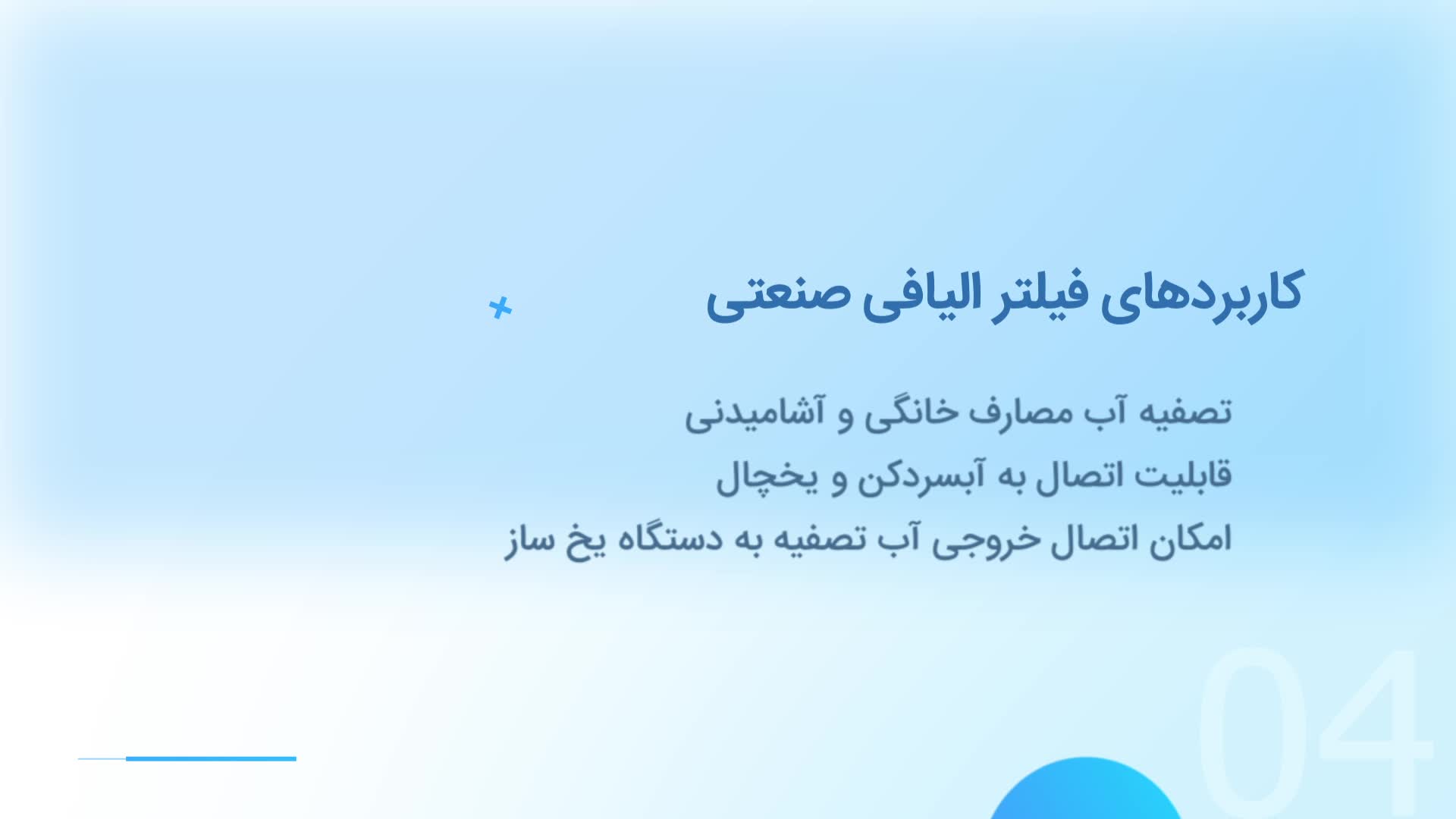 کاربردهای فیلتر الیافی صنعتی

تصفیه آب مصارف خانگی و آشامیدنی
قابلیت اتصال به آبسردکن و یخچال
امکان اتصال خروجی آب تصفیه به دستگاه یخ ساز

04